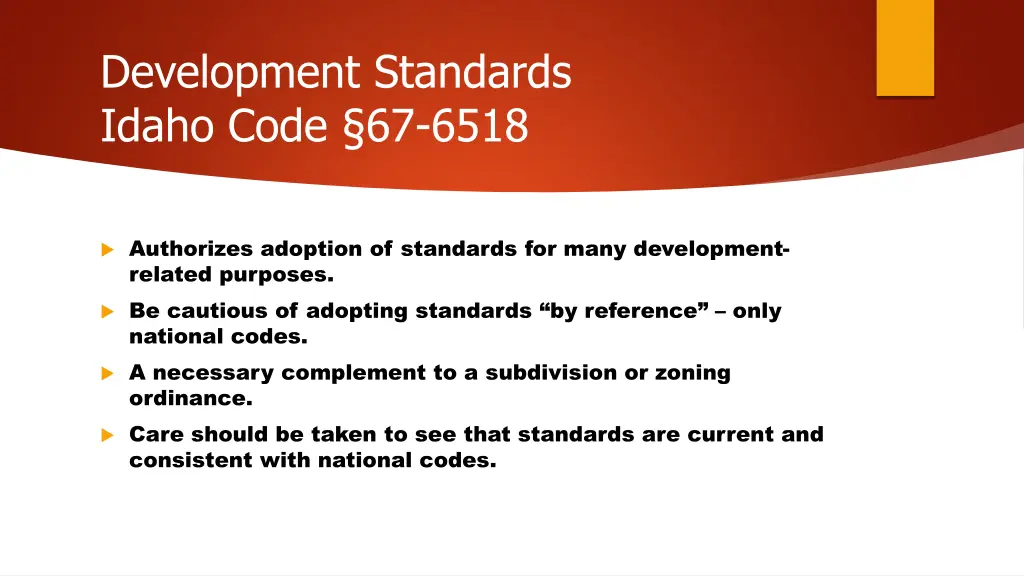 Development Standards
Idaho Code §67-6518

Authorizes adoption of standards for many development-related purposes.

Be cautious of adopting standards “by reference” – only national codes.

A necessary complement to a subdivision or zoning ordinance.

Care should be taken to see that standards are current and consistent with national codes.